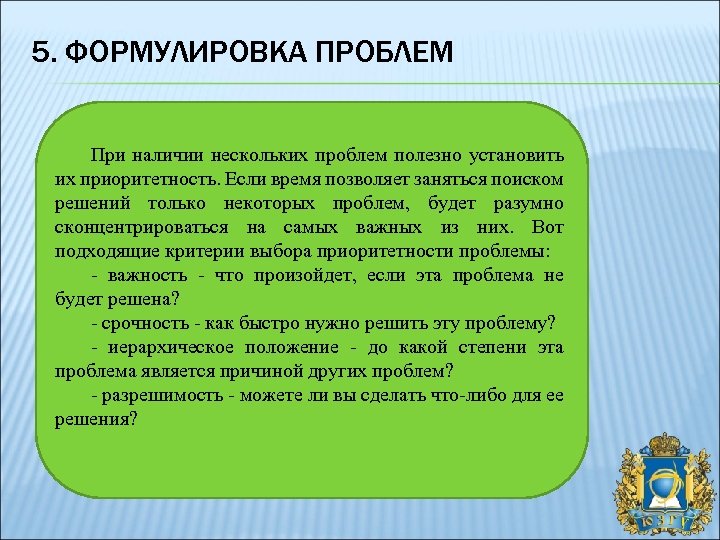 5. ФОРМУЛИРОВКА ПРОБЛЕМ

При наличии нескольких проблем полезно установить их приоритетность. Если время позволяет заняться поиском решений только некоторых проблем, будет разумно сконцентрироваться на самых важных из них. Вот подходящие критерии выбора приоритетности проблемы:

- важность - что произойдет, если эта проблема не будет решена?

- срочность - как быстро нужно решить эту проблему?

- иерархическое положение - до какой степени эта проблема является причиной других проблем?

- разрешимость - можете ли вы сделать что-либо для ее решения?

ЮЗГУ